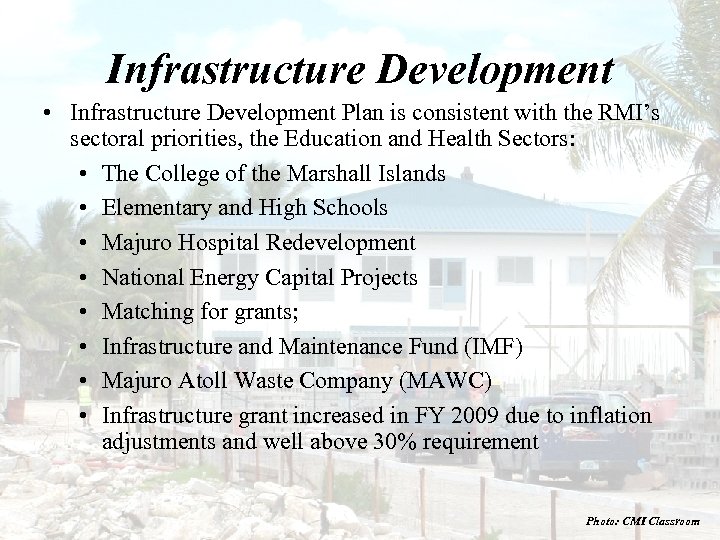 Infrastructure Development

• Infrastructure Development Plan is consistent with the RMI's sectoral priorities, the Education and Health Sectors:
  • The College of the Marshall Islands
  • Elementary and High Schools
  • Majuro Hospital Redevelopment
  • National Energy Capital Projects
  • Matching for grants;
  • Infrastructure and Maintenance Fund (IMF)
  • Majuro Atoll Waste Company (MAWC)
  • Infrastructure grant increased in FY 2009 due to inflation adjustments and well above 30% requirement

Photo: CMI Classroom